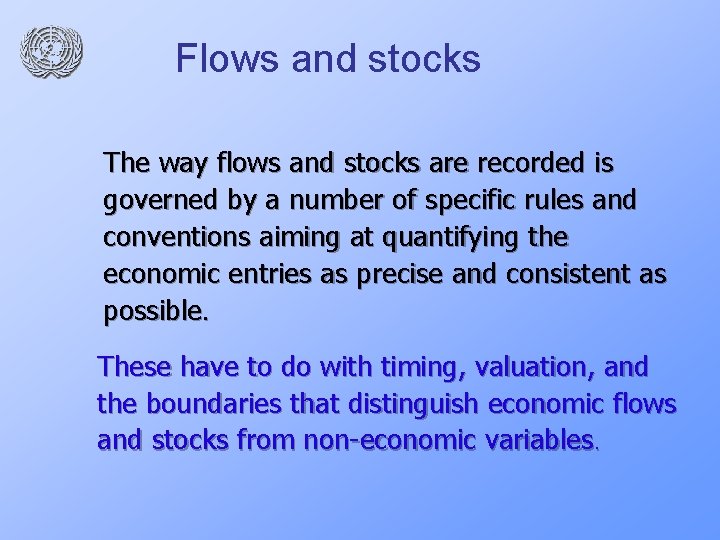 Flows and stocks

The way flows and stocks are recorded is governed by a number of specific rules and conventions aiming at quantifying the economic entries as precise and consistent as possible.

These have to do with timing, valuation, and the boundaries that distinguish economic flows and stocks from non-economic variables.